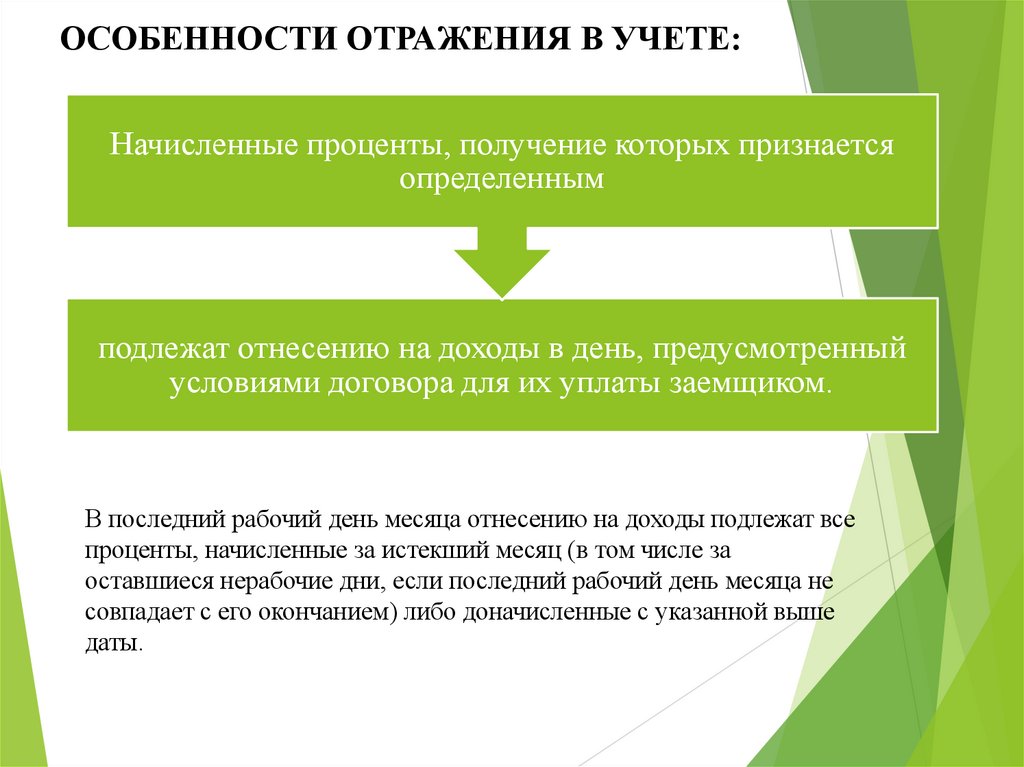 ОСОБЕННОСТИ ОТРАЖЕНИЯ В УЧЕТЕ:

Начисленные проценты, получение которых признается определенным

подлежат отнесению на доходы в день, предусмотренный условиями договора для их уплаты заемщиком.

В последний рабочий день месяца отнесению на доходы подлежат все проценты, начисленные за истекший месяц (в том числе за оставшиеся нерабочие дни, если последний рабочий день месяца не совпадает с его окончанием) либо доначисленные с указанной выше даты.